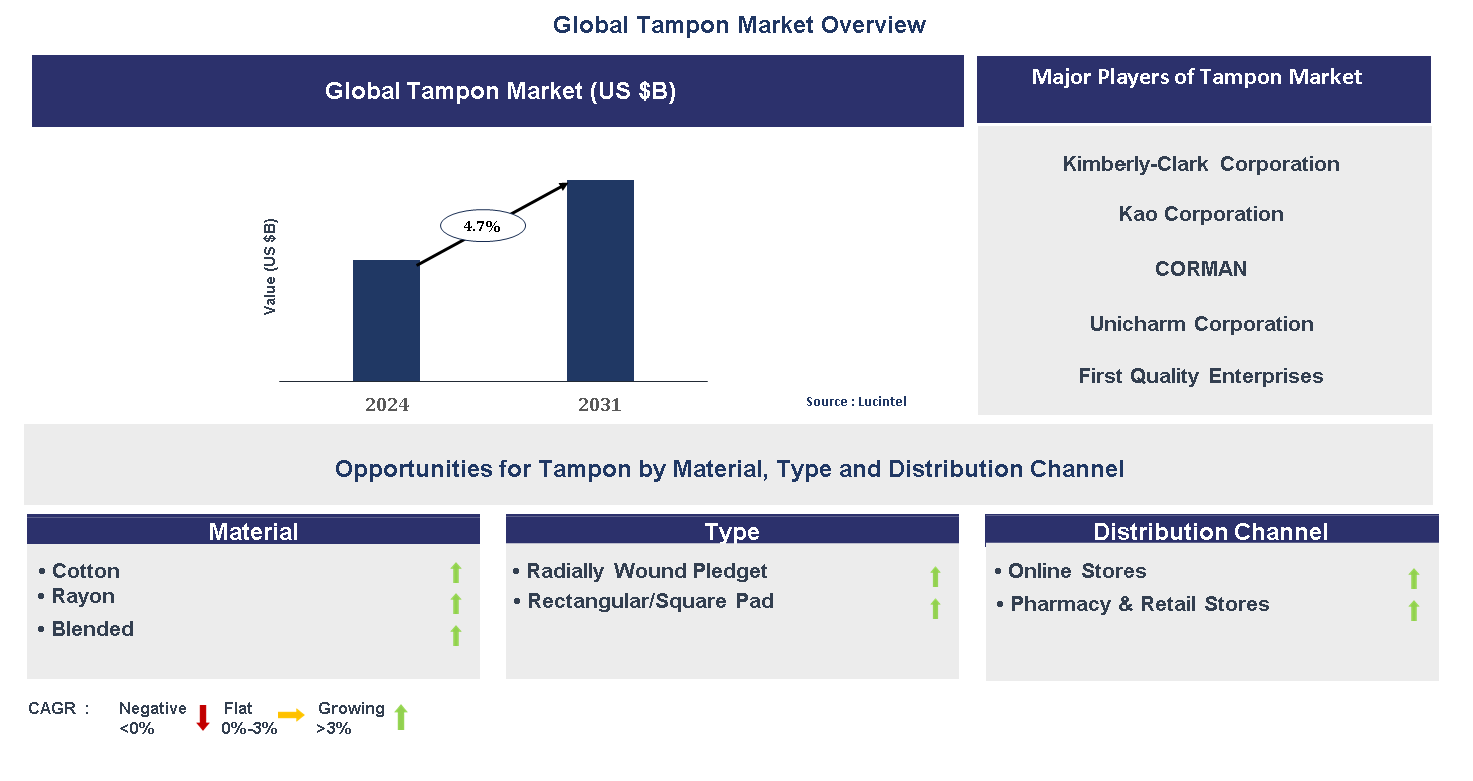 Global Tampon Market Overview

Global Tampon Market (US $B)

Value (US $B)

4.7%

2024

2031

Source : Lucintel

Major Players of Tampon Market

Kimberly-Clark Corporation

Kao Corporation

CORMAN

Unicharm Corporation

First Quality Enterprises

Opportunities for Tampon by Material, Type and Distribution Channel

Material

• Cotton
• Rayon
• Blended

Type

• Radially Wound Pledget
• Rectangular/Square Pad

Distribution Channel

• Online Stores
• Pharmacy & Retail Stores

CAGR : Negative <0% Flat 0%-3% Growing >3%